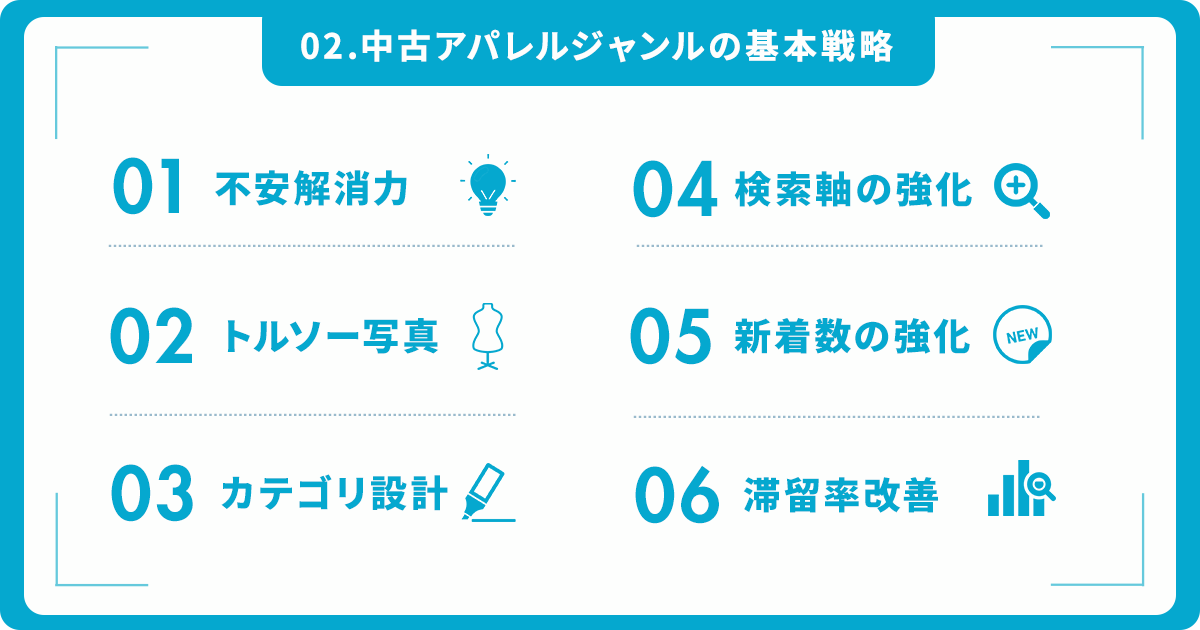 02.中古アパレルジャンルの基本戦略

01 不安解消力

02 トルソー写真

03 カテゴリ設計

04 検索軸の強化

05 新着数の強化

NEW

06 滞留率改善